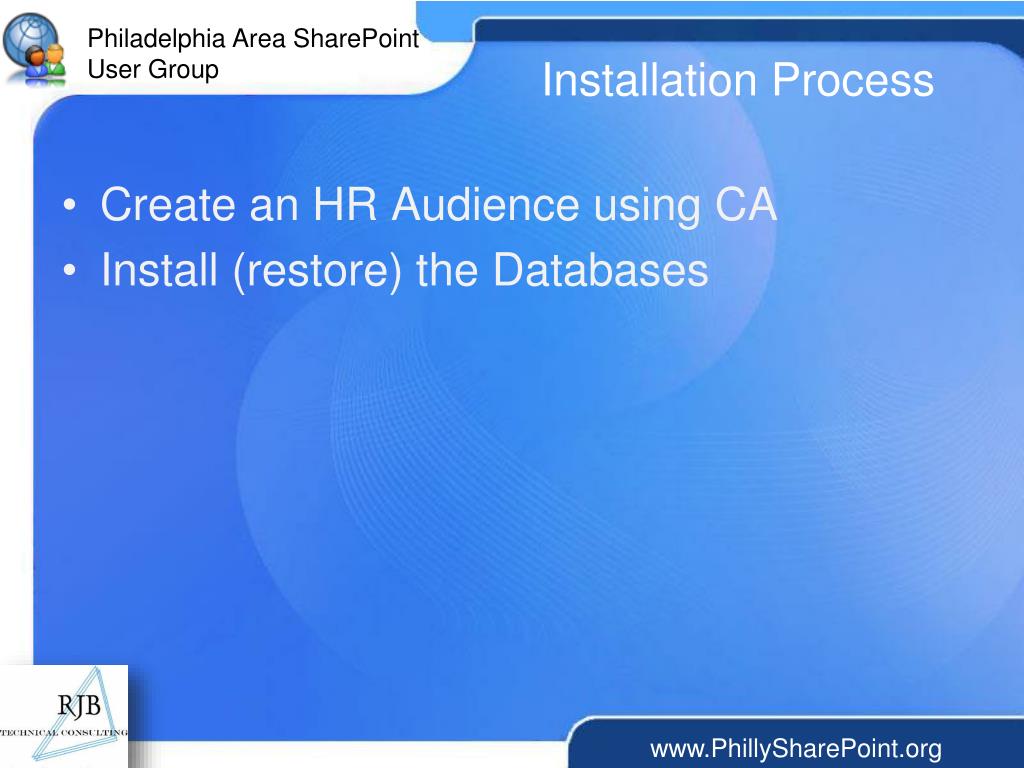 Philadelphia Area SharePoint User Group

Installation Process

• Create an HR Audience using CA
• Install (restore) the Databases

RJB
TECHNICAL CONSULTING

www.PhillySharePoint.org